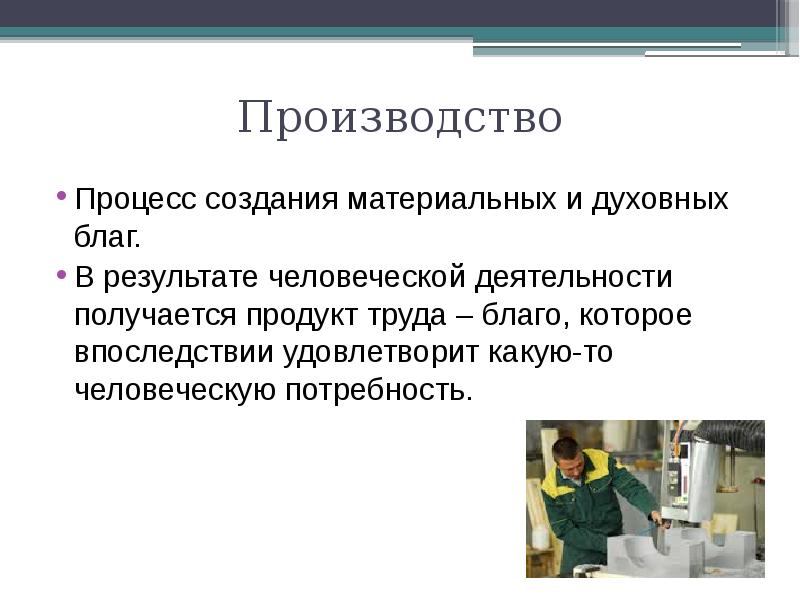 Производство

• Процесс создания материальных и духовных благ.

• В результате человеческой деятельности получается продукт труда – благо, которое впоследствии удовлетворит какую-то человеческую потребность.